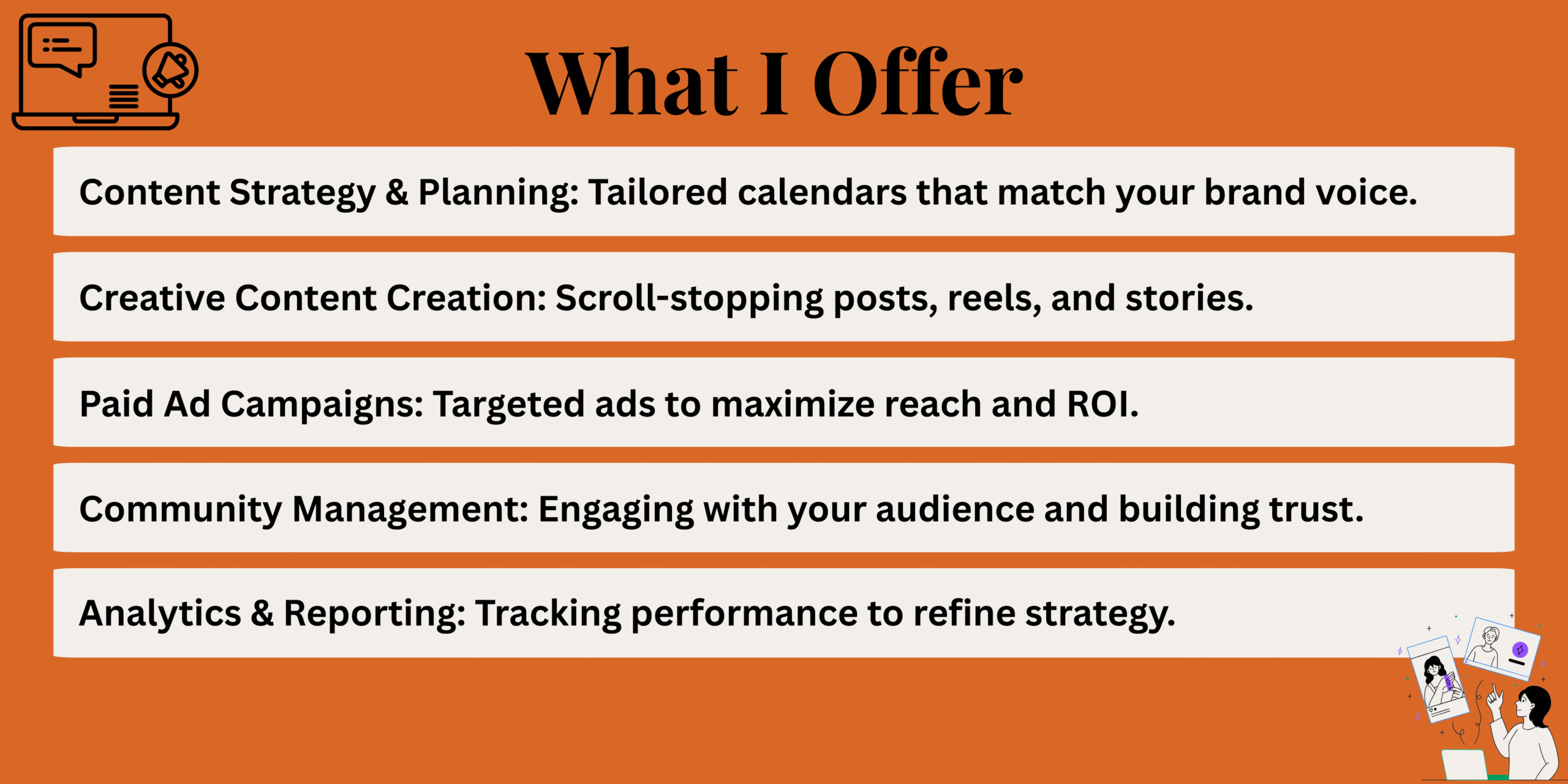 What I Offer

Content Strategy & Planning: Tailored calendars that match your brand voice.

Creative Content Creation: Scroll-stopping posts, reels, and stories.

Paid Ad Campaigns: Targeted ads to maximize reach and ROI.

Community Management: Engaging with your audience and building trust.

Analytics & Reporting: Tracking performance to refine strategy.